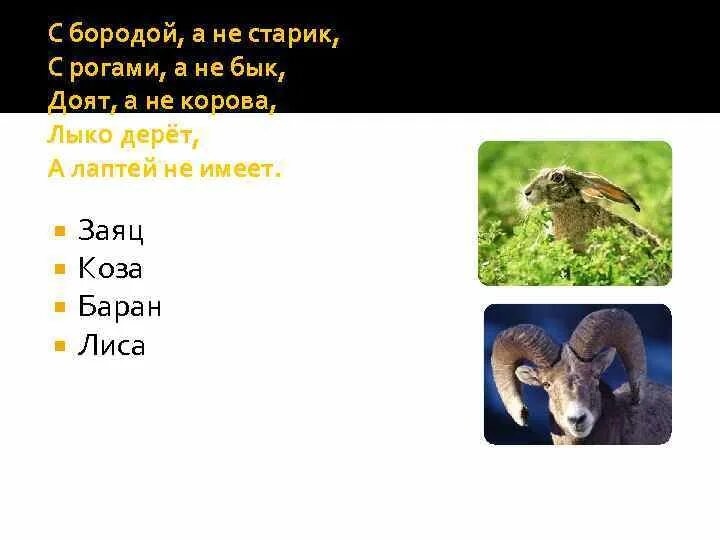 С бородой, а не старик,
С рогами, а не бык,
Доят, а не корова,
Лыко дерёт,
А лаптей не имеет.

- Заяц
- Коза
- Баран
- Лиса